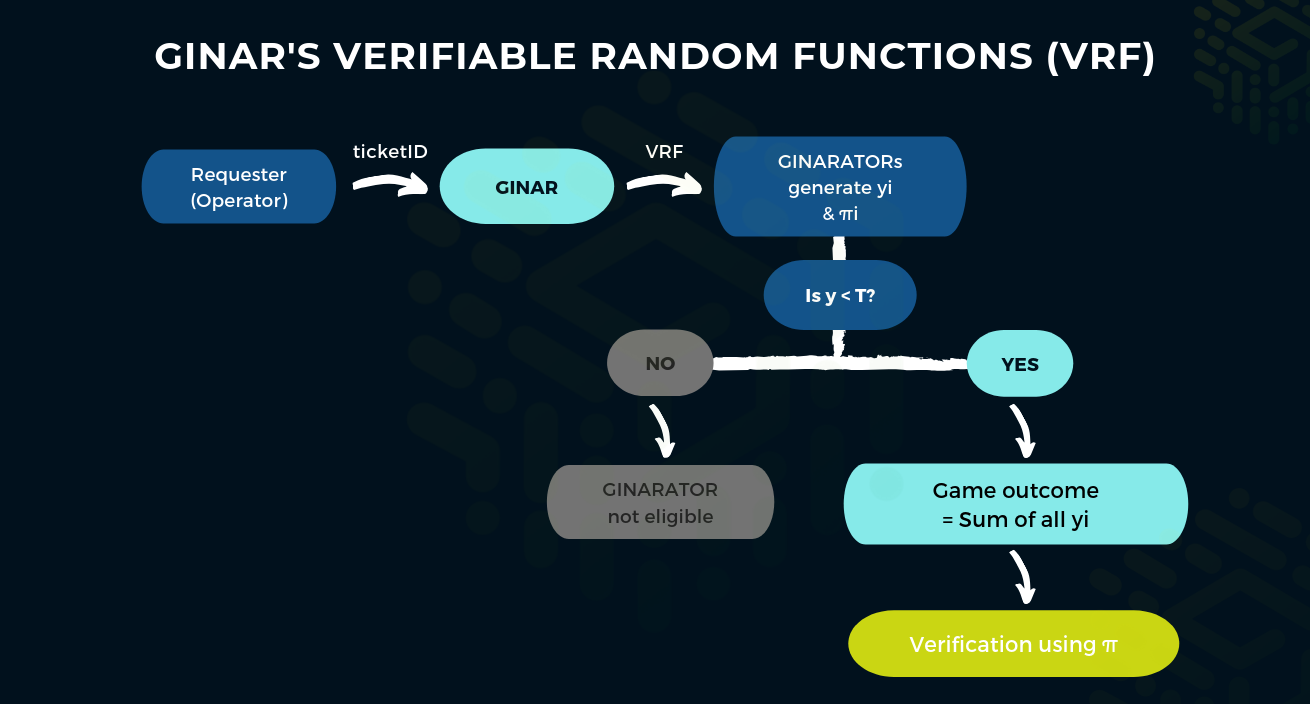 GINAR'S VERIFIABLE RANDOM FUNCTIONS (VRF)

Requester (Operator)

ticketID

GINAR

VRF

GINARATORs generate yi & πi

Is y < T?

NO

YES

GINARATOR not eligible

Game outcome = Sum of all yi

Verification using π